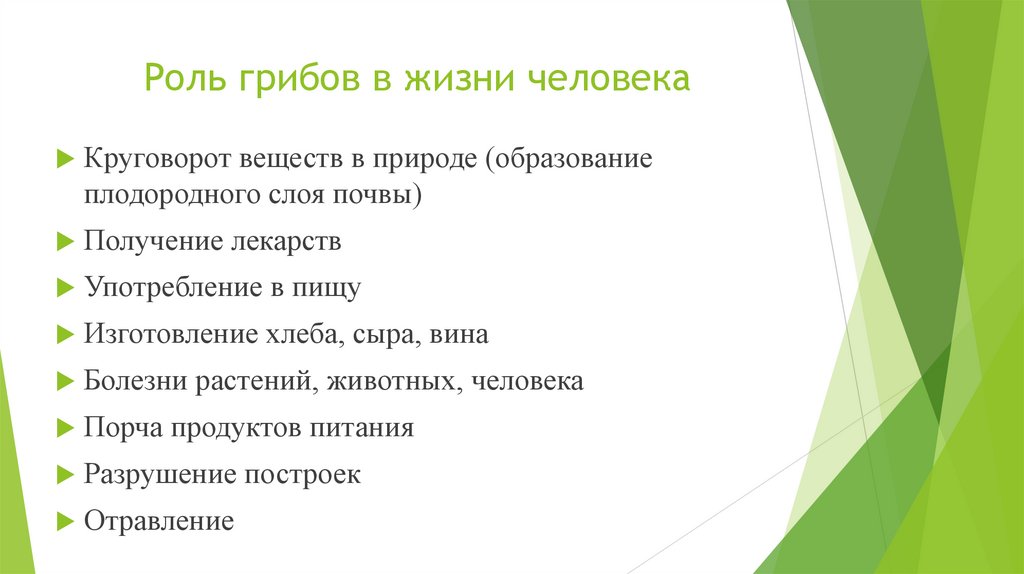 Роль грибов в жизни человека

Круговорот веществ в природе (образование плодородного слоя почвы)

Получение лекарств

Употребление в пищу

Изготовление хлеба, сыра, вина

Болезни растений, животных, человека

Порча продуктов питания

Разрушение построек

Отравление